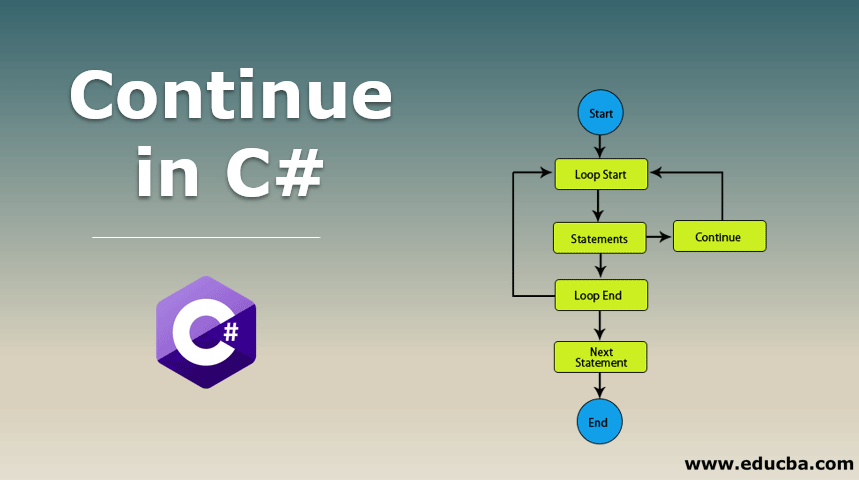 Continue in C#

C#

Start

Loop Start

Statements

Continue

Loop End

Next Statement

End

www.educba.com